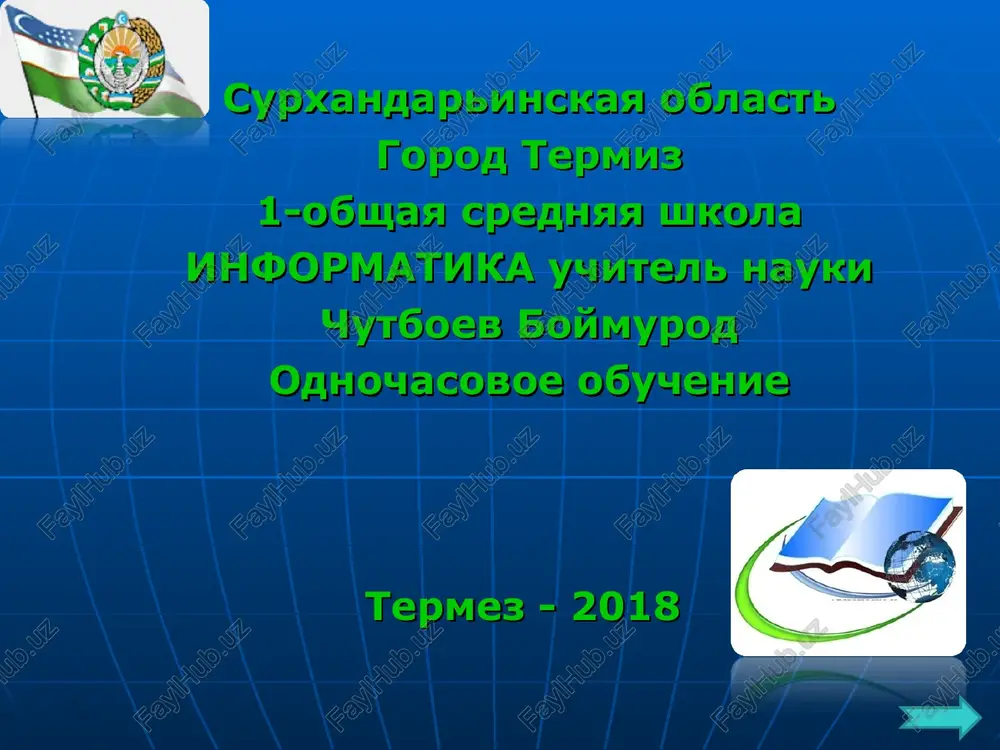 Сурхандарьинская область
Город Термиз
1-общая средняя школа
ИНФОРМАТИКА учитель науки
Чутбоев Боймурод
Одночасовое обучение

Термез - 2018

FaylHub.uz